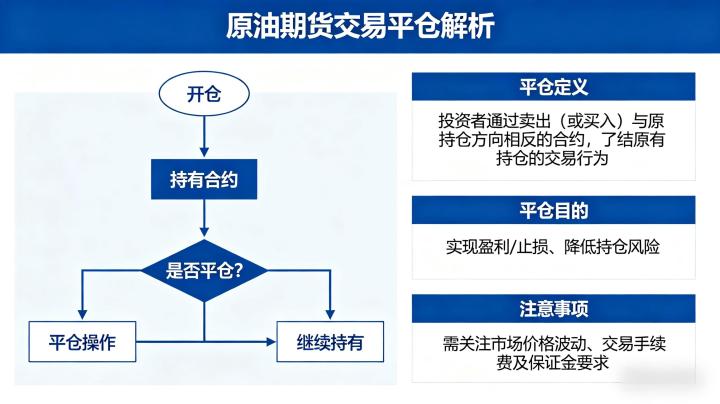 原油期货交易平仓解析

开仓

持有合约

是否平仓?

平仓操作

继续持有

平仓定义

投资者通过卖出（或买入）与原持仓方向相反的合约，了结原有持仓的交易行为

平仓目的

实现盈利/止损、降低持仓风险

注意事项

需关注市场价格波动、交易手续费及保证金要求